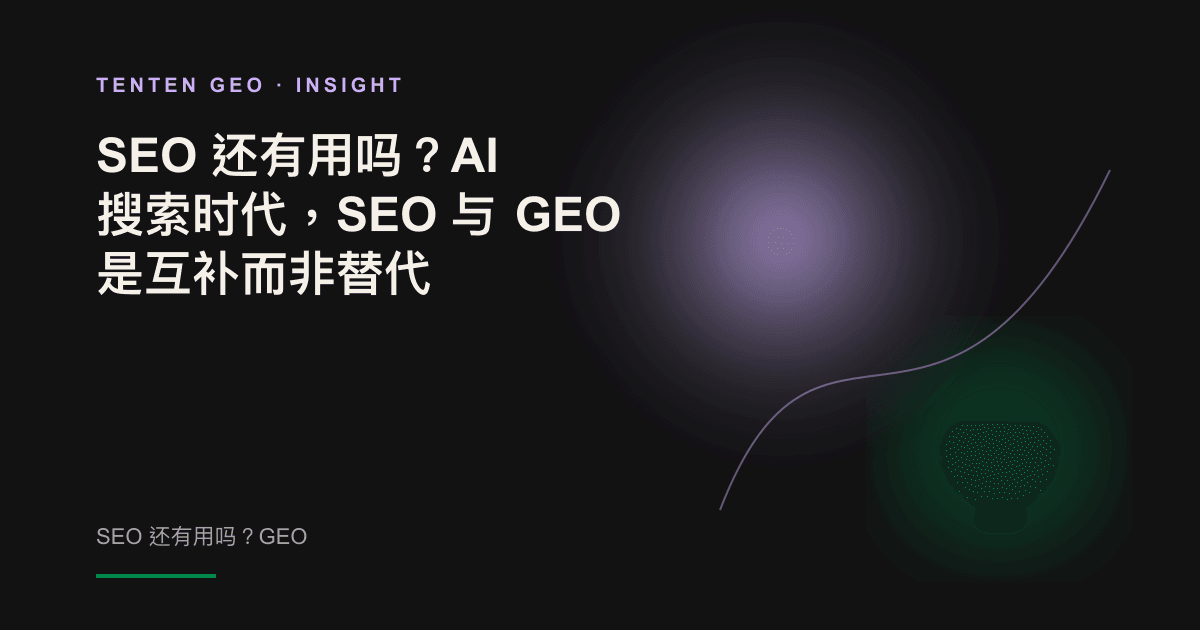 TENTEN GEO · INSIGHT

SEO 还有用吗？AI 搜索时代，SEO 与 GEO 是互补而非替代

SEO 还有用吗？GEO